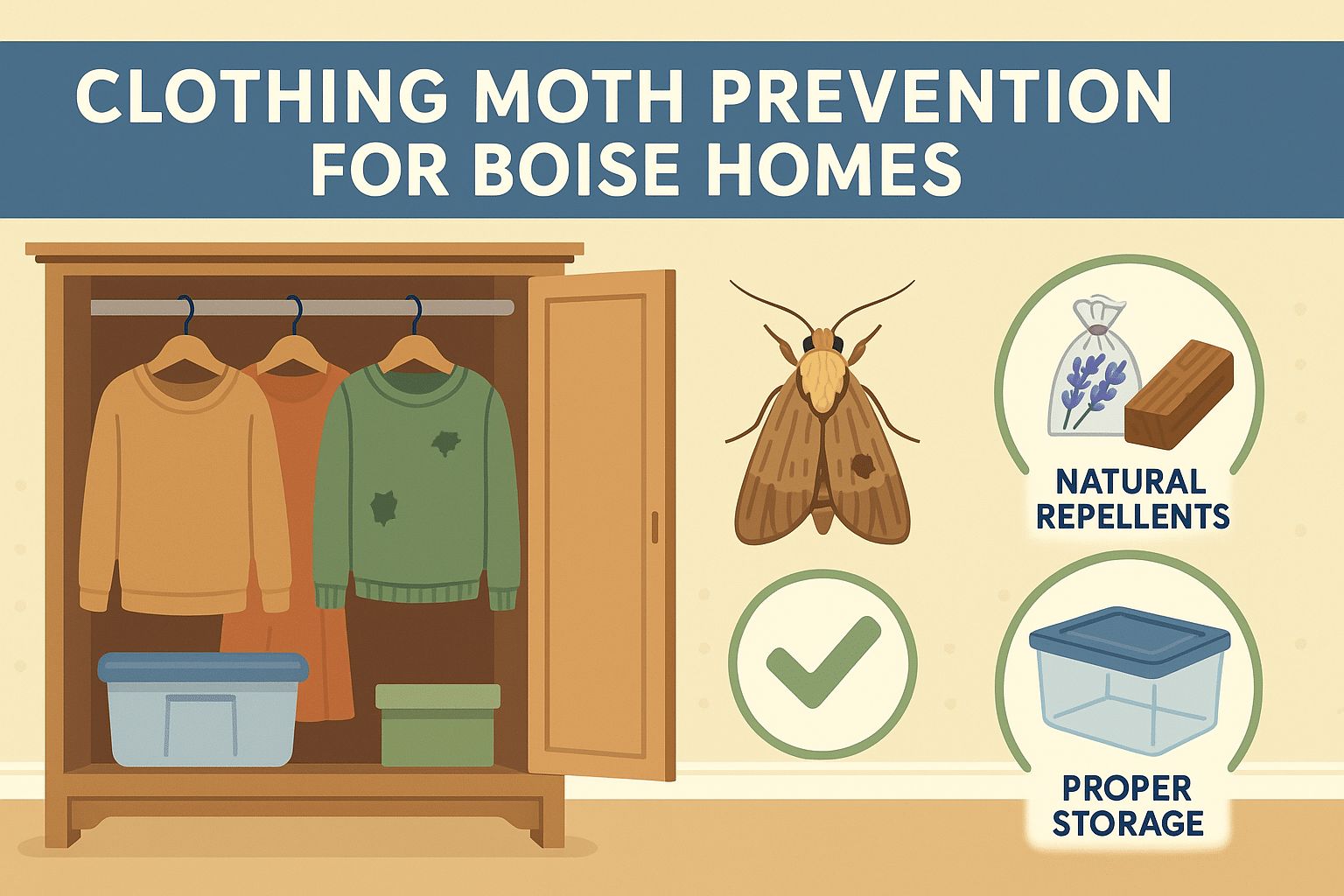 CLOTHING MOTH PREVENTION FOR BOISE HOMES

NATURAL REPELLENTS

PROPER STORAGE